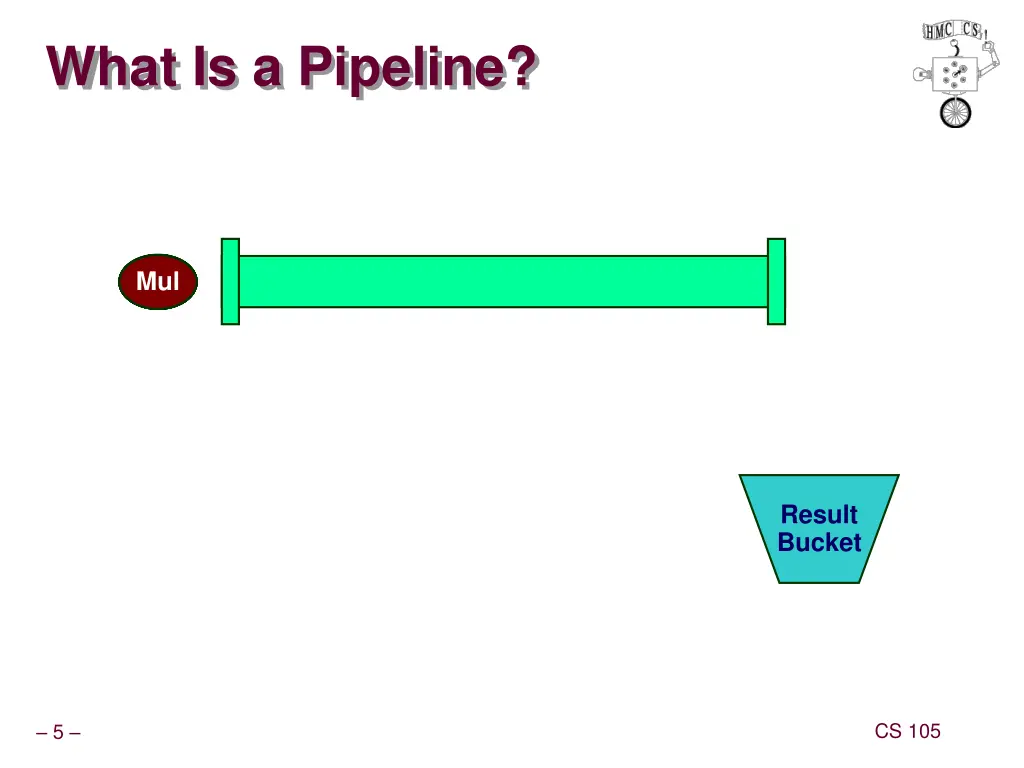 What Is a Pipeline?

HMC CS

Mul

Result Bucket

– 5 –

CS 105